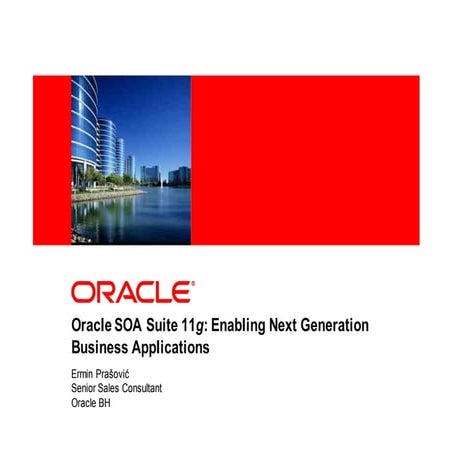 ORACLE®

Oracle SOA Suite 11g: Enabling Next Generation Business Applications

Ermin Prašović
Senior Sales Consultant
Oracle BH